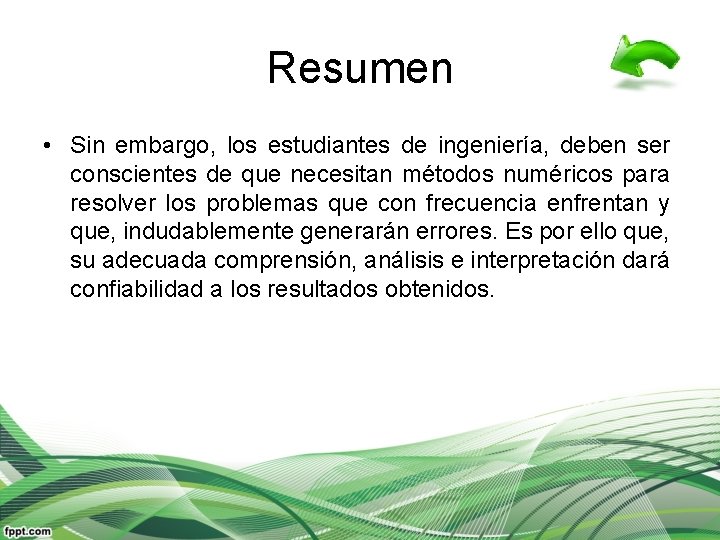 Resumen

• Sin embargo, los estudiantes de ingeniería, deben ser conscientes de que necesitan métodos numéricos para resolver los problemas que con frecuencia enfrentan y que, indudablemente generarán errores. Es por ello que, su adecuada comprensión, análisis e interpretación dará confiabilidad a los resultados obtenidos.

fppt.com